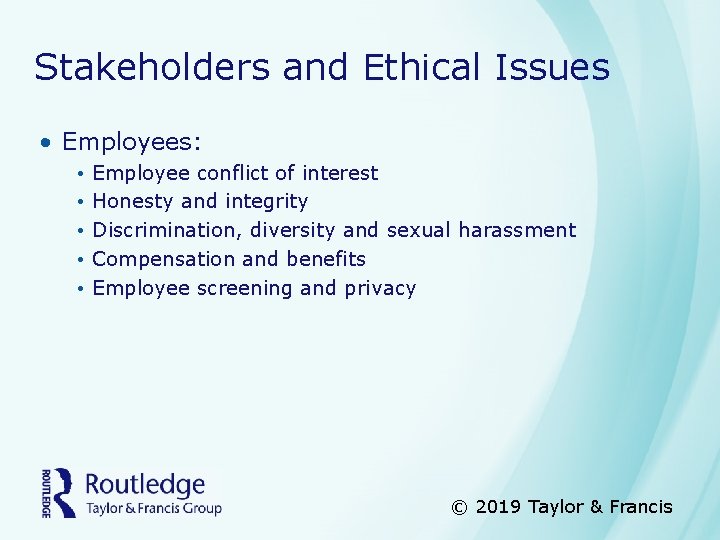 Stakeholders and Ethical Issues

• Employees:
  • Employee conflict of interest
  • Honesty and integrity
  • Discrimination, diversity and sexual harassment
  • Compensation and benefits
  • Employee screening and privacy

ROUTLEDGE
Routledge
Taylor & Francis Group

© 2019 Taylor & Francis